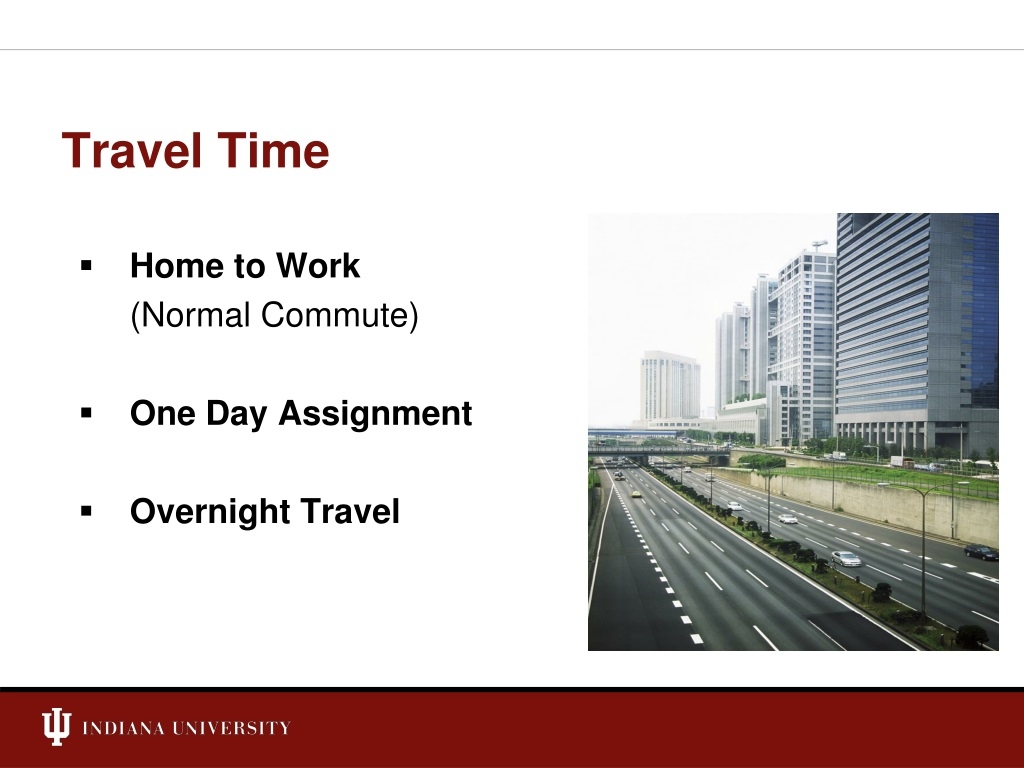 Travel Time

▪ Home to Work
(Normal Commute)

▪ One Day Assignment

▪ Overnight Travel

INDIANA UNIVERSITY